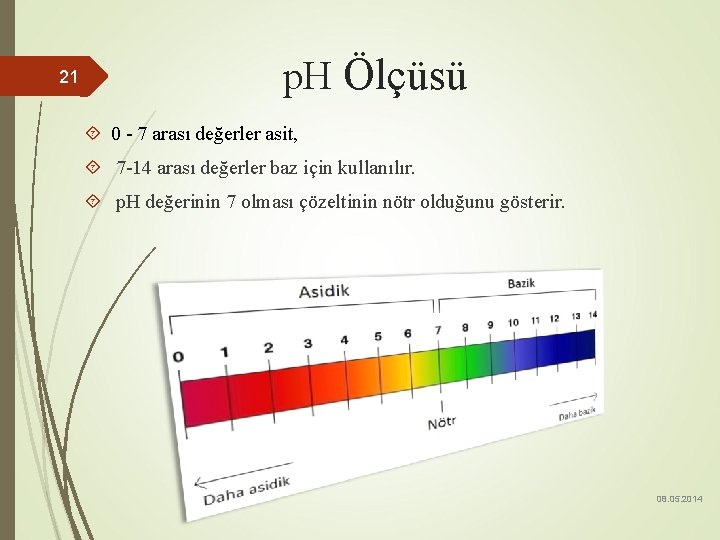 21

pH Ölçüsü

0 - 7 arası değerler asit,

7-14 arası değerler baz için kullanılır.

pH değerinin 7 olması çözeltinin nötr olduğunu gösterir.

Asidik

Bazik

0 1 2 3 4 5 6 7 8 9 10 11 12 13 14

Nötr

Daha bazik

Daha asidik

08.05.2014